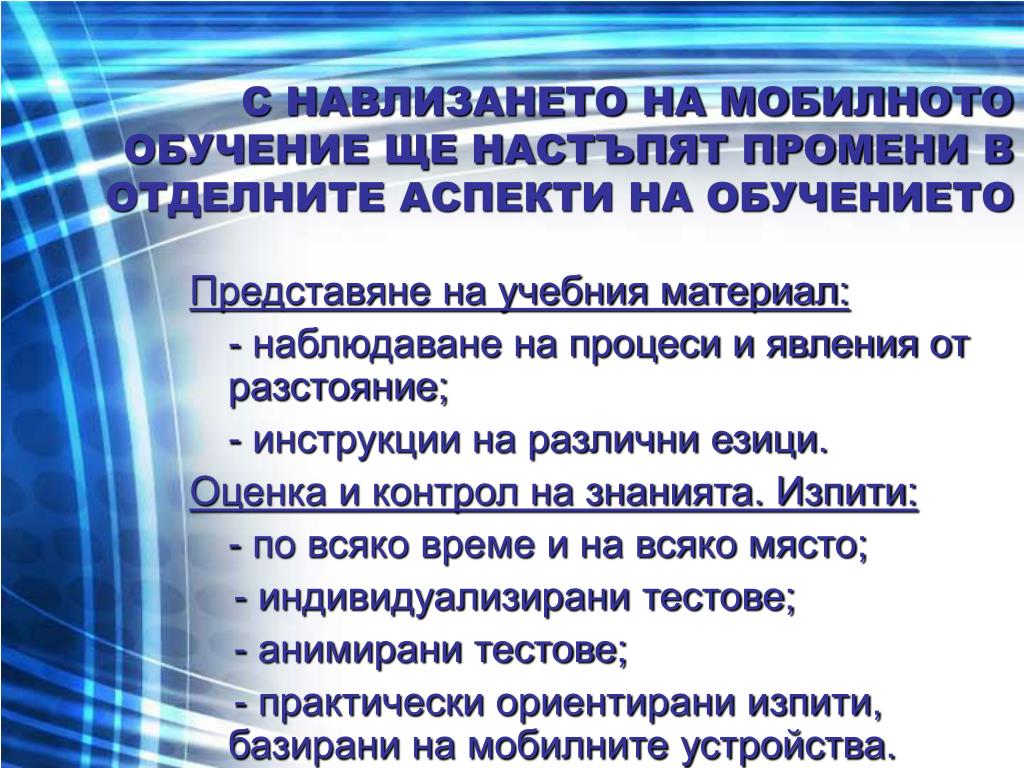 С НАВЛИЗАНЕТО НА МОБИЛНОТО ОБУЧЕНИЕ ЩЕ НАСТЪПЯТ ПРОМЕНИ В ОТДЕЛНИТЕ АСПЕКТИ НА ОБУЧЕНИЕТО

Представяне на учебния материал:

- наблюдаване на процеси и явления от разстояние;

- инструкции на различни езици.

Оценка и контрол на знанията. Изпити:

- по всяко време и на всяко място;

- индивидуализирани тестове;

- анимирани тестове;

- практически ориентирани изпити, базирани на мобилните устройства.